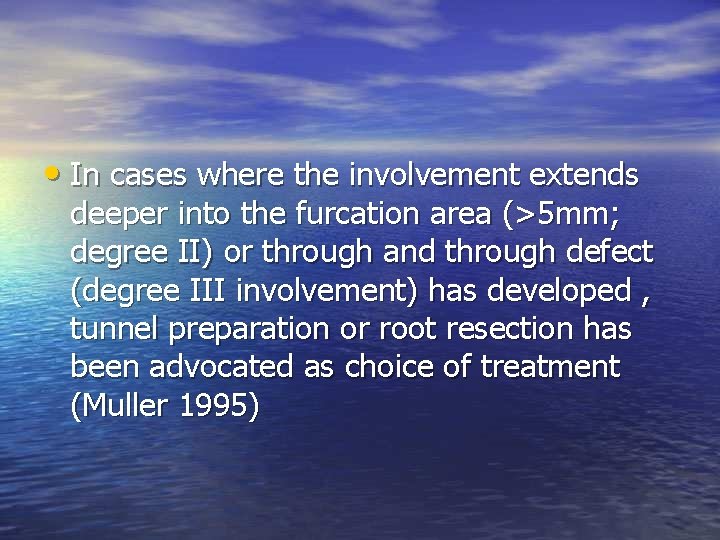 • In cases where the involvement extends deeper into the furcation area (>5mm; degree II) or through and through defect (degree III involvement) has developed , tunnel preparation or root resection has been advocated as choice of treatment (Muller 1995)